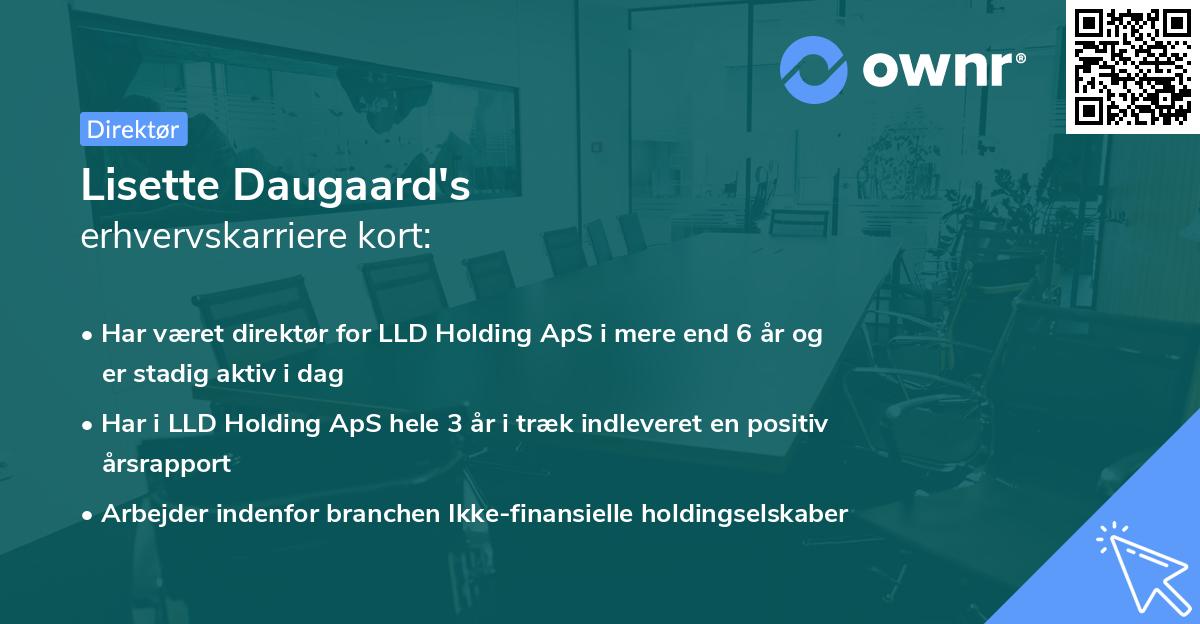 ownr®

Direktør

Lisette Daugaard's
erhvervskarriere kort:

• Har været direktør for LLD Holding ApS i mere end 6 år og er stadig aktiv i dag

• Har i LLD Holding ApS hele 3 år i træk indleveret en positiv årsrapport

• Arbejder indenfor branchen Ikke-finansielle holdingselskaber